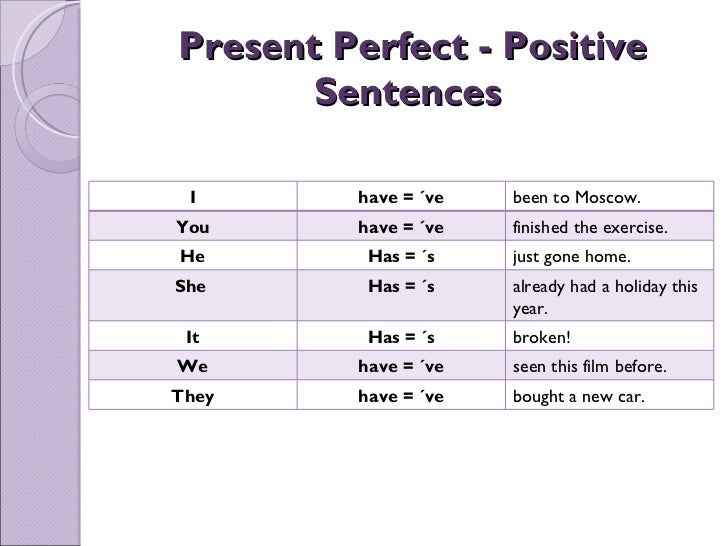 Present Perfect - Positive Sentences

| I | have = ´ve | been to Moscow. |
|---|---|---|
| You | have = ´ve | finished the exercise. |
| He | Has = ´s | just gone home. |
| She | Has = ´s | already had a holiday this year. |
| It | Has = ´s | broken! |
| We | have = ´ve | seen this film before. |
| They | have = ´ve | bought a new car. |